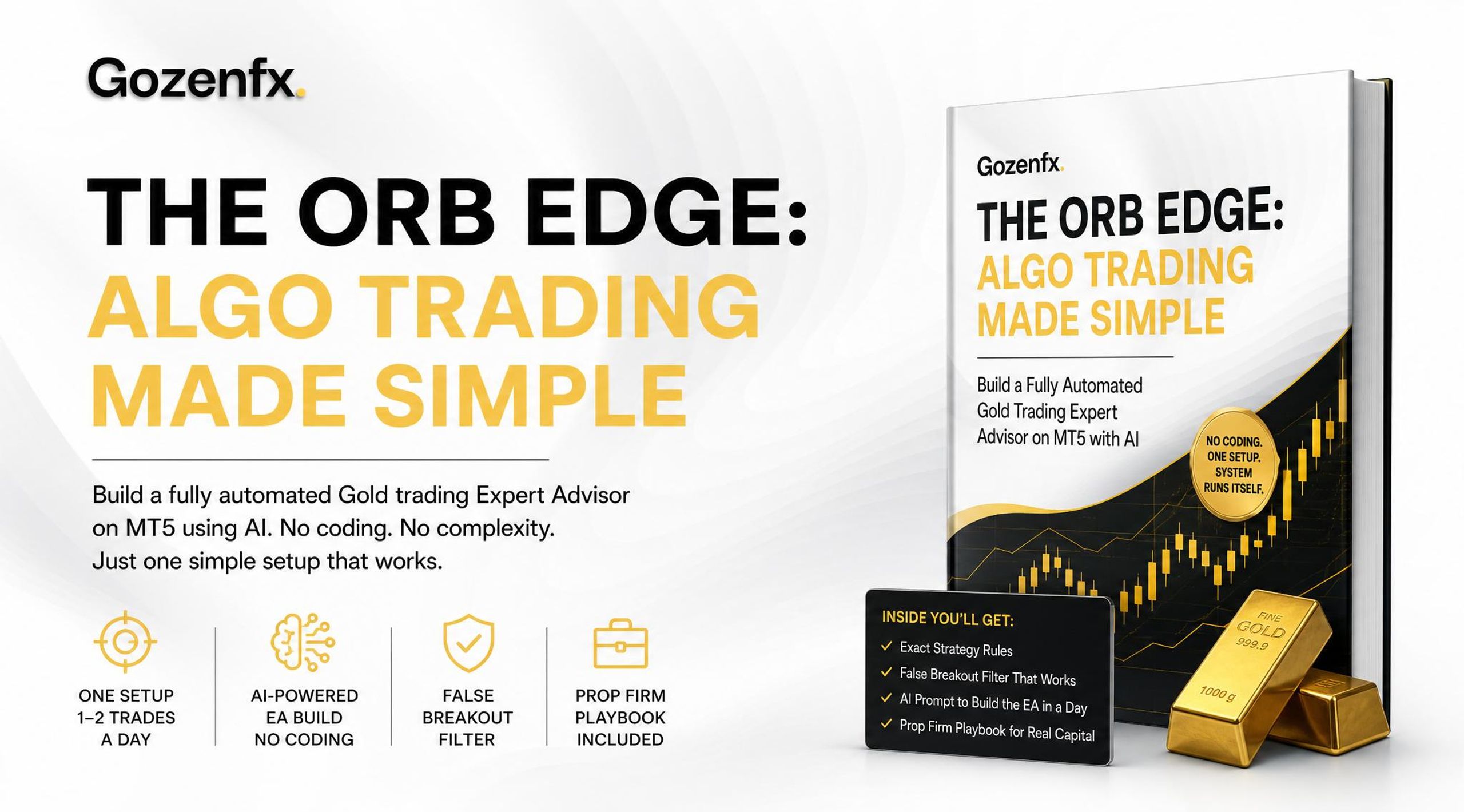 Gozenfx.

THE ORB EDGE:
ALGO TRADING MADE SIMPLE

Build a fully automated Gold trading Expert Advisor on MT5 using AI. No coding. No complexity. Just one simple setup that works.

ONE SETUP 1–2 TRADES A DAY

AI-POWERED EA BUILD NO CODING

FALSE BREAKOUT FILTER

PROP FIRM PLAYBOOK INCLUDED

Gozenfx.

THE ORB EDGE:
ALGO TRADING MADE SIMPLE

Build a Fully Automated Gold Trading Expert Advisor on MT5 with AI

NO CODING. ONE SETUP. SYSTEM RUNS ITSELF.

INSIDE YOU'LL GET:
✓ Exact Strategy Rules
✓ False Breakout Filter That Works
✓ AI Prompt to Build the EA in a Day
✓ Prop Firm Playbook for Real Capital

FINE GOLD 999.9
1000 g